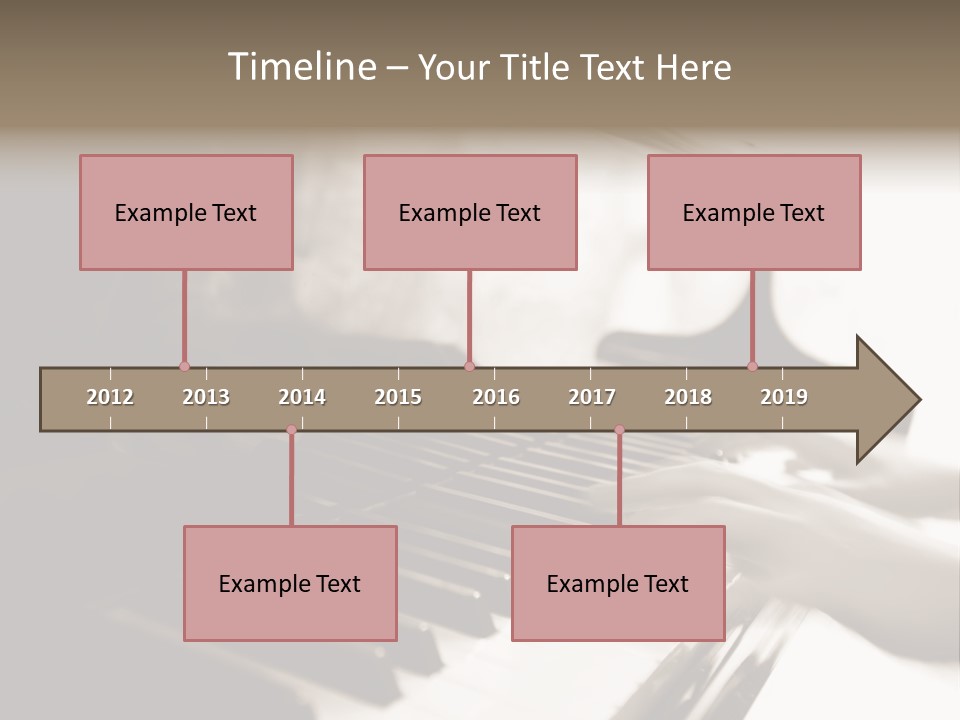 Timeline – Your Title Text Here

Example Text

Example Text

Example Text

2012 2013 2014 2015 2016 2017 2018 2019

Example Text

Example Text